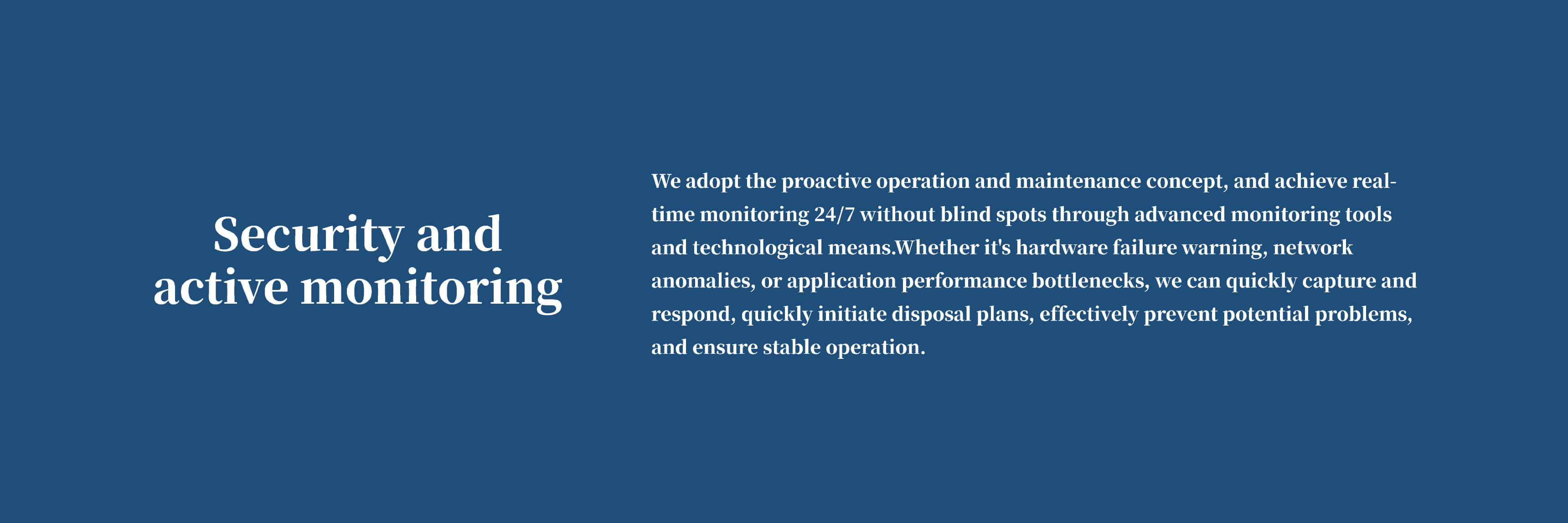 Security and active monitoring

We adopt the proactive operation and maintenance concept, and achieve real-time monitoring 24/7 without blind spots through advanced monitoring tools and technological means.Whether it's hardware failure warning, network anomalies, or application performance bottlenecks, we can quickly capture and respond, quickly initiate disposal plans, effectively prevent potential problems, and ensure stable operation.